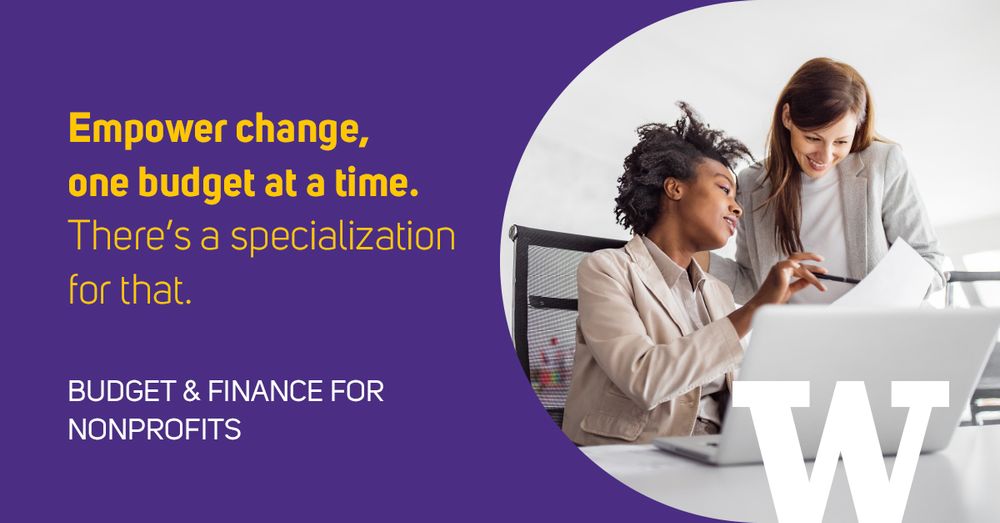 Empower change, one budget at a time. There's a specialization for that.

BUDGET & FINANCE FOR NONPROFITS

W